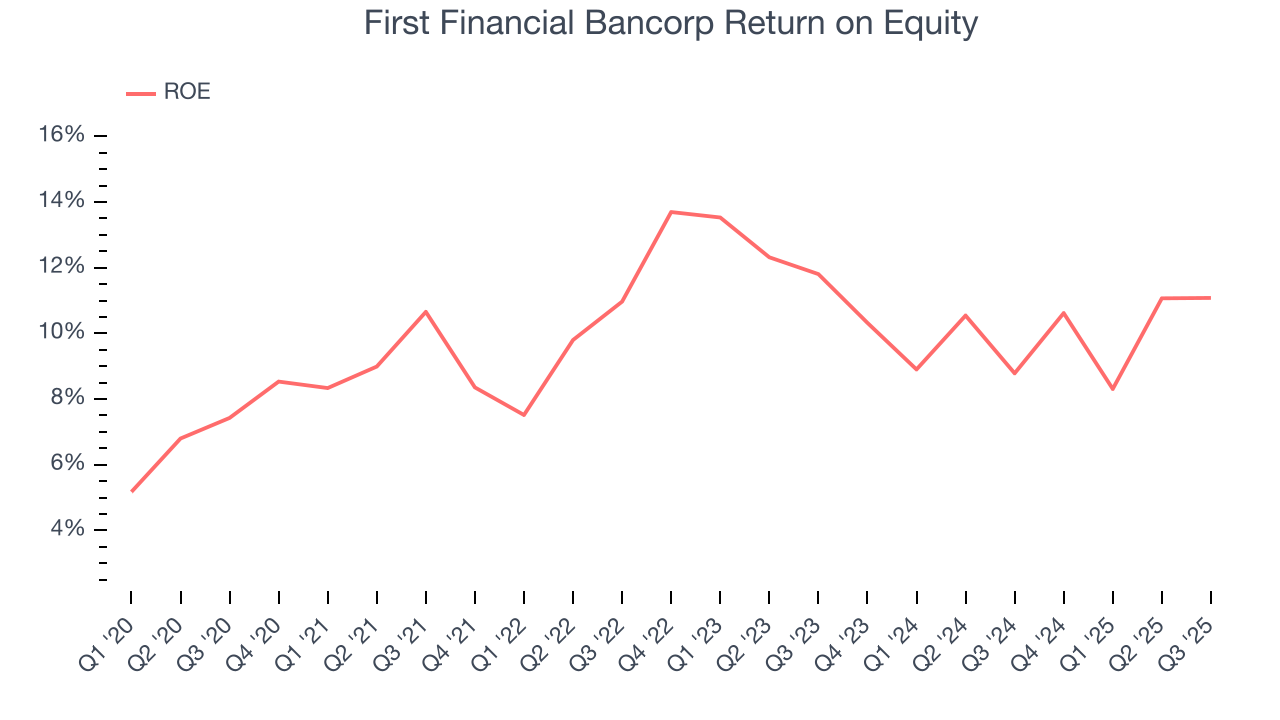 First Financial Bancorp Return on Equity

ROE

16%
14%
12%
10%
8%
6%
4%

Q1 '20
Q2 '20
Q3 '20
Q4 '20
Q1 '21
Q2 '21
Q3 '21
Q4 '21
Q1 '22
Q2 '22
Q3 '22
Q4 '22
Q1 '23
Q2 '23
Q3 '23
Q4 '23
Q1 '24
Q2 '24
Q3 '24
Q4 '24
Q1 '25
Q2 '25
Q3 '25